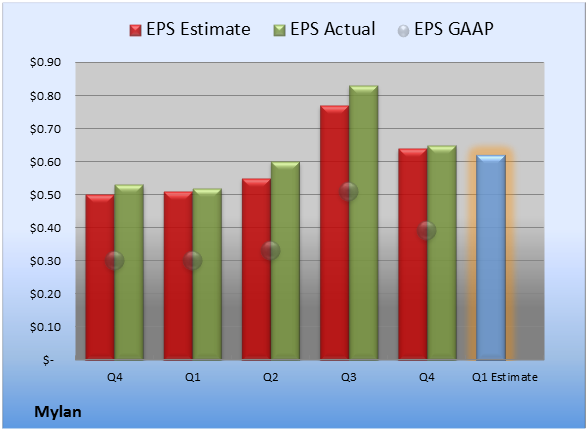 EPS Estimate EPS Actual EPS GAAP

$0.90
$0.80
$0.70
$0.60
$0.50
$0.40
$0.30
$0.20
$0.10
$-

Q4 Q1 Q2 Q3 Q4 Q1 Estimate

Mylan